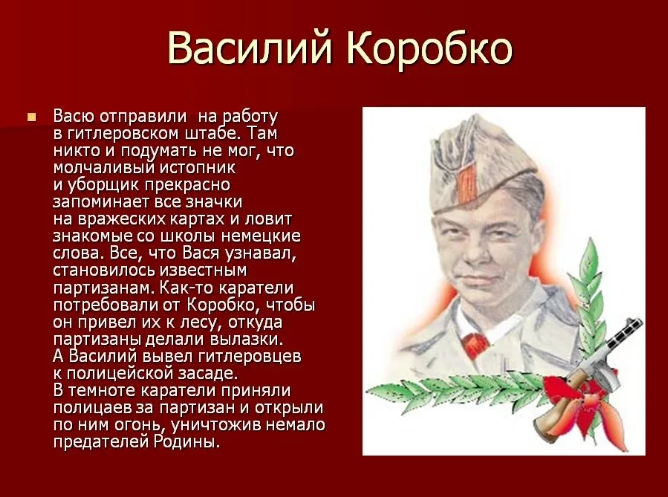 Василий Коробко

Васю отправили на работу в гитлеровском штабе. Там никто и подумать не мог, что молчаливый истопник и уборщик прекрасно запоминает все значки на вражеских картах и ловит знакомые со школы немецкие слова. Все, что Вася узнавал, становилось известным партизанам. Как-то каратели потребовали от Коробко, чтобы он привел их к лесу, откуда партизаны делали вылазки. А Василий вывел гитлеровцев к полицейской засаде. В темноте каратели приняли полицаев за партизан и открыли по ним огонь, уничтожив немало предателей Родины.